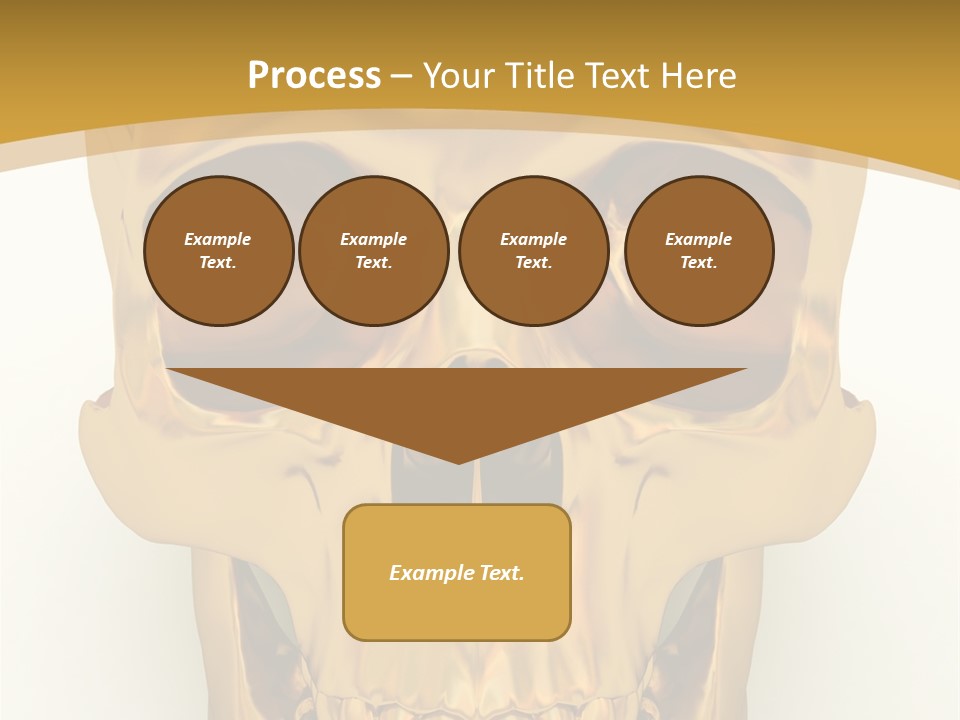 Process – Your Title Text Here

Example Text.

Example Text.

Example Text.

Example Text.

Example Text.